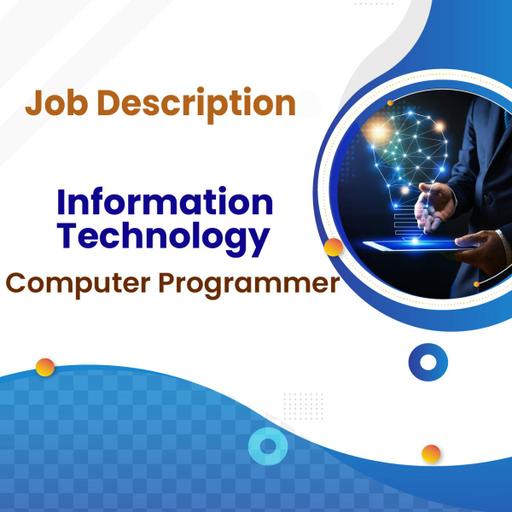 Job Description

Information Technology

Computer Programmer